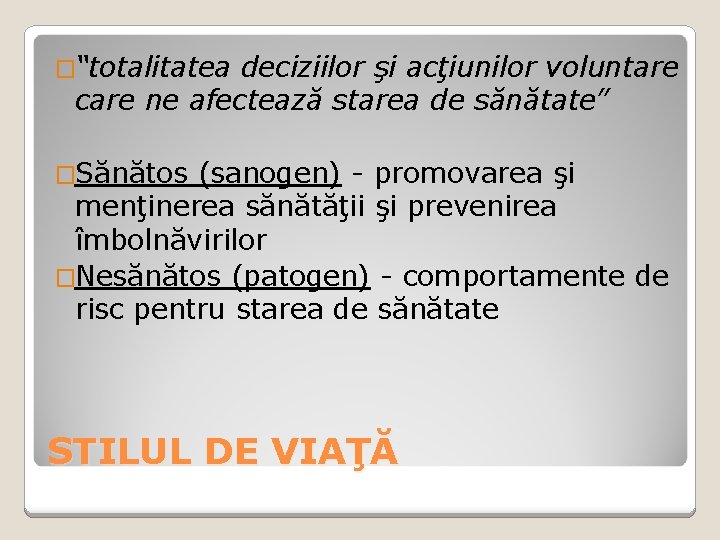 "totalitatea deciziilor şi acţiunilor voluntare care ne afectează starea de sănătate"

Sănătos (sanogen) - promovarea şi menţinerea sănătăţii şi prevenirea îmbolnăvirilor

Nesănătos (patogen) - comportamente de risc pentru starea de sănătate

STILUL DE VIAŢĂ